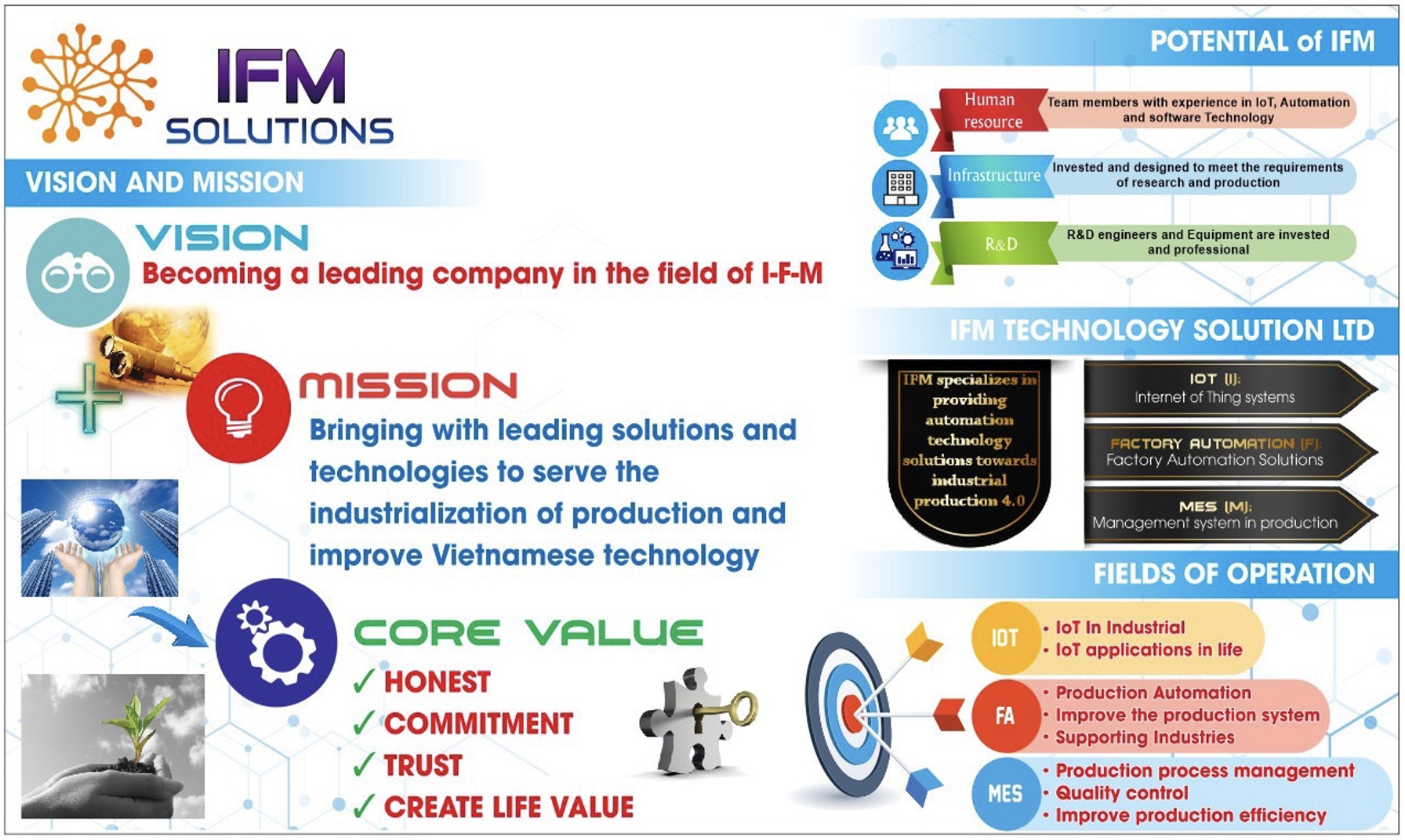 IFM
SOLUTIONS

VISION AND MISSION

VISION
Becoming a leading company in the field of I-F-M

MISSION
Bringing with leading solutions and technologies to serve the industrialization of production and improve Vietnamese technology

CORE VALUE
✓ HONEST
✓ COMMITMENT
✓ TRUST
✓ CREATE LIFE VALUE

POTENTIAL of IFM

Human resource
Team members with experience in IoT, Automation and software Technology

Infrastructure
Invested and designed to meet the requirements of research and production

R&D
R&D engineers and Equipment are invested and professional

IFM TECHNOLOGY SOLUTION LTD

IFM specializes in providing automation technology solutions towards industrial production 4.0

IOT (I):
Internet of Thing systems

FACTORY AUTOMATION (F):
Factory Automation Solutions

MES (M):
Management system in production

FIELDS OF OPERATION

IOT
• IoT In Industrial
• IoT applications in life

FA
• Production Automation
• Improve the production system
• Supporting Industries

MES
• Production process management
• Quality control
• Improve production efficiency